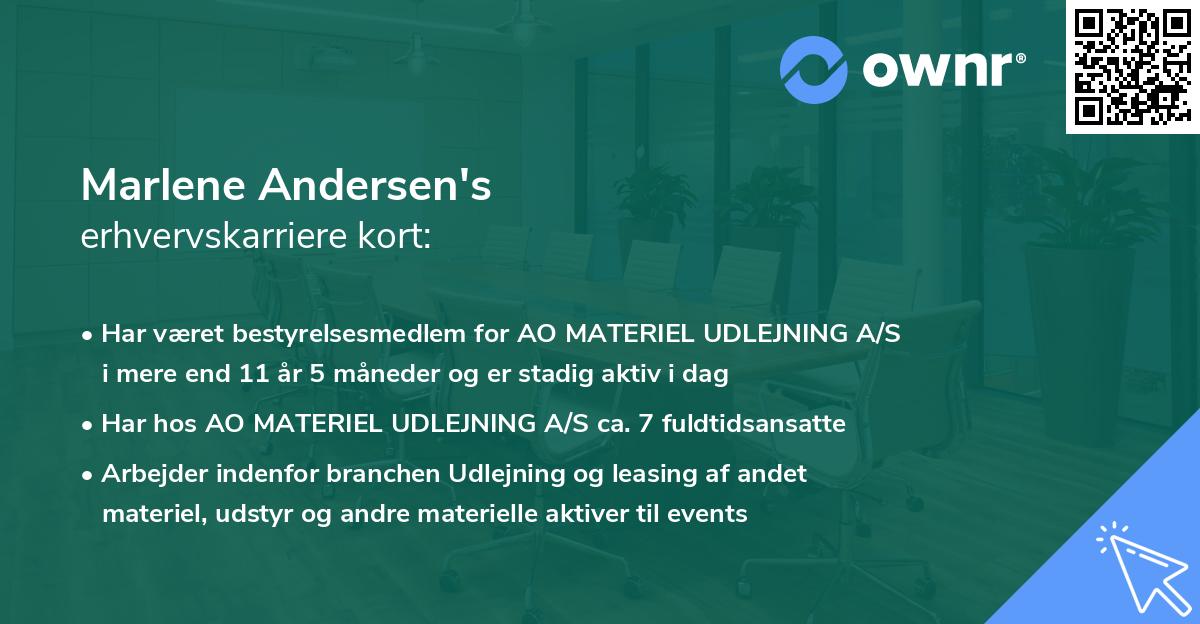 ownr®

Marlene Andersen's
erhvervskarriere kort:

• Har været bestyrelsesmedlem for AO MATERIEL UDLEJNING A/S i mere end 11 år 5 måneder og er stadig aktiv i dag

• Har hos AO MATERIEL UDLEJNING A/S ca. 7 fuldtidsansatte

• Arbejder indenfor branchen Udlejning og leasing af andet materiel, udstyr og andre materielle aktiver til events